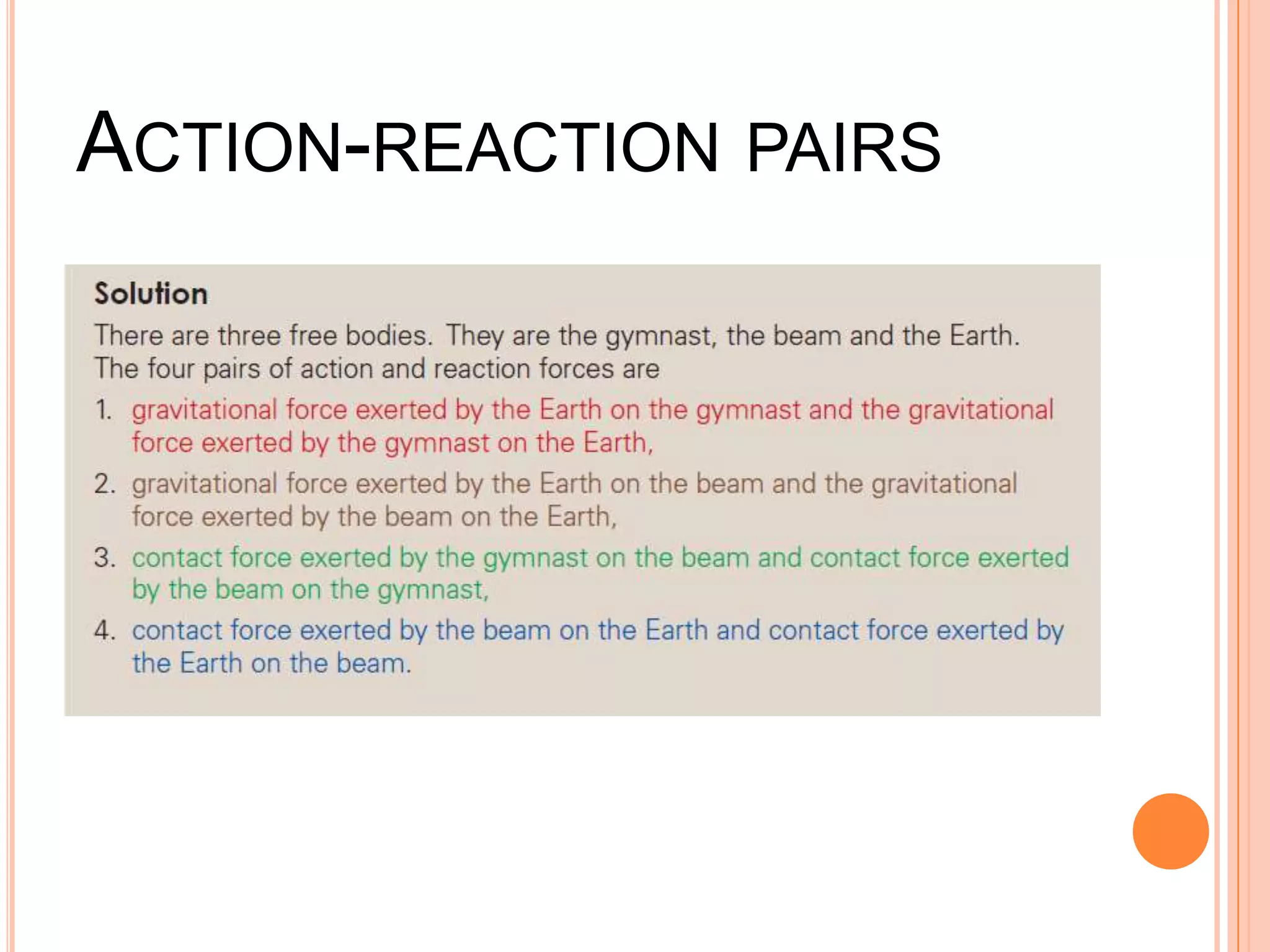 ACTION-REACTION PAIRS

Solution

There are three free bodies. They are the gymnast, the beam and the Earth. The four pairs of action and reaction forces are

1. gravitational force exerted by the Earth on the gymnast and the gravitational force exerted by the gymnast on the Earth,

2. gravitational force exerted by the Earth on the beam and the gravitational force exerted by the beam on the Earth,

3. contact force exerted by the gymnast on the beam and contact force exerted by the beam on the gymnast,

4. contact force exerted by the beam on the Earth and contact force exerted by the Earth on the beam.